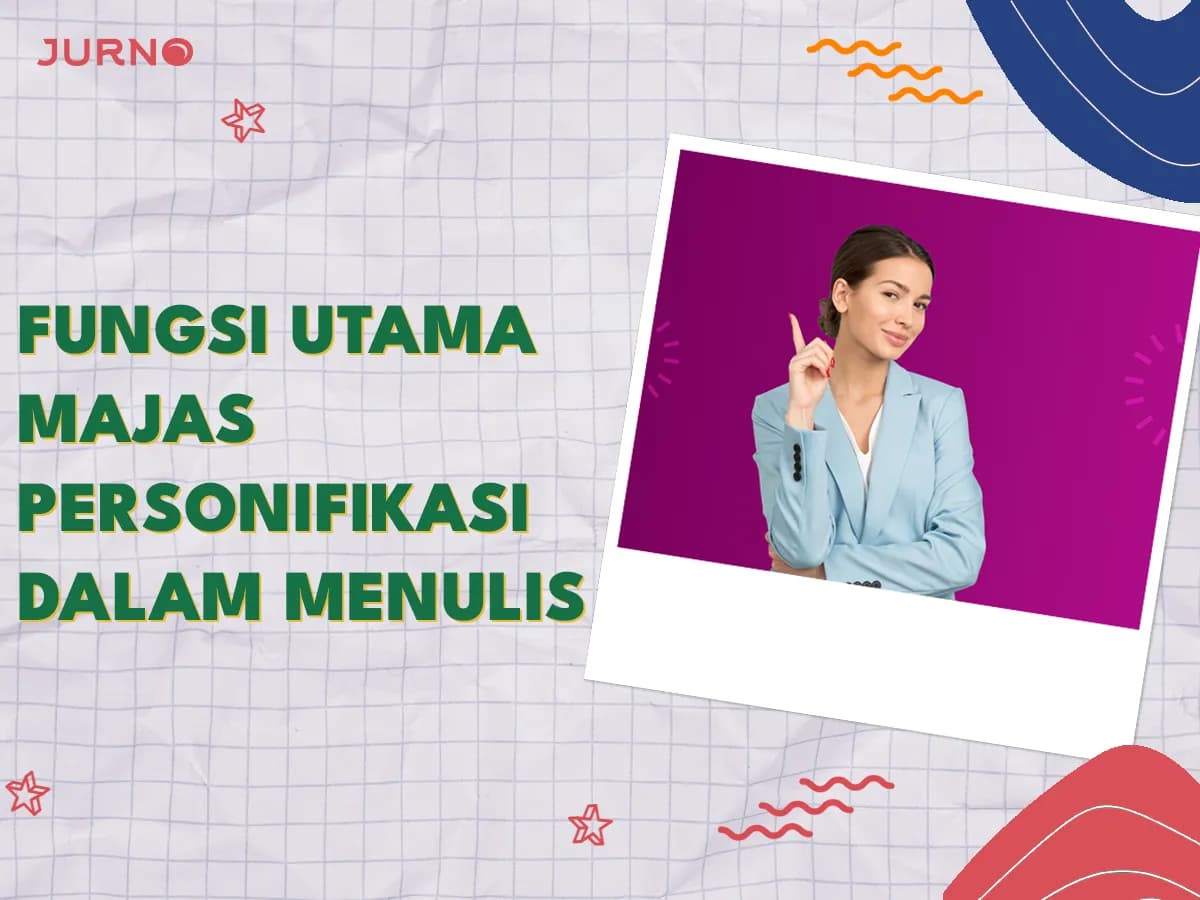 JURNO

FUNGSI UTAMA MAJAS PERSONIFIKASI DALAM MENULIS